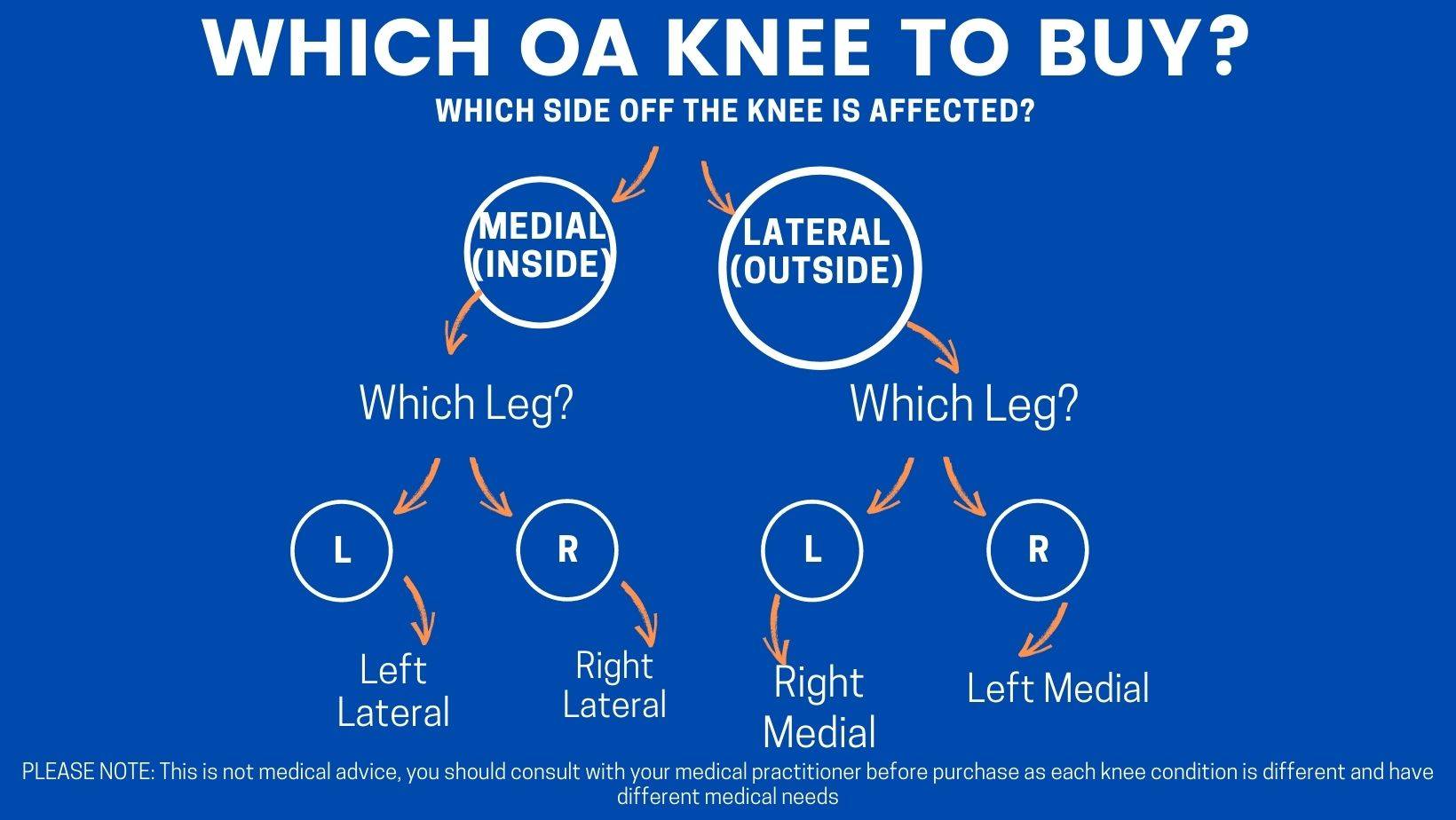 WHICH OA KNEE TO BUY?

WHICH SIDE OFF THE KNEE IS AFFECTED?

MEDIAL (INSIDE)

LATERAL (OUTSIDE)

Which Leg?

Which Leg?

L

R

L

R

Left Lateral

Right Lateral

Right Medial

Left Medial

PLEASE NOTE: This is not medical advice, you should consult with your medical practitioner before purchase as each knee condition is different and have different medical needs